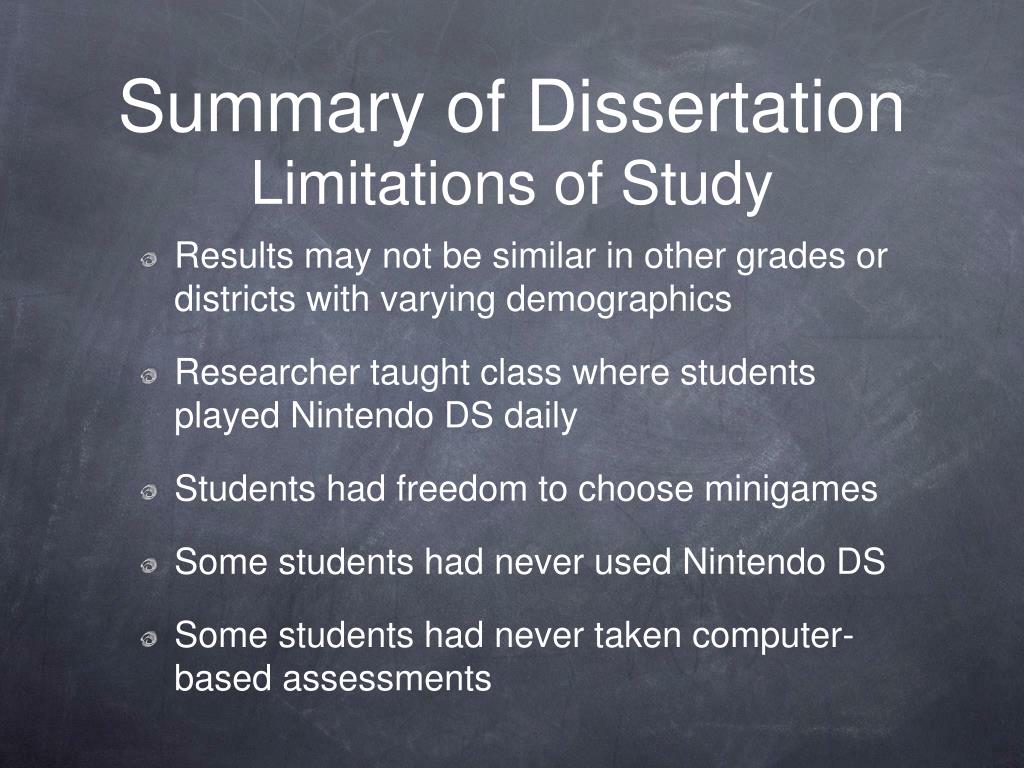 Summary of Dissertation
Limitations of Study

Results may not be similar in other grades or districts with varying demographics

Researcher taught class where students played Nintendo DS daily

Students had freedom to choose minigames

Some students had never used Nintendo DS

Some students had never taken computer-based assessments